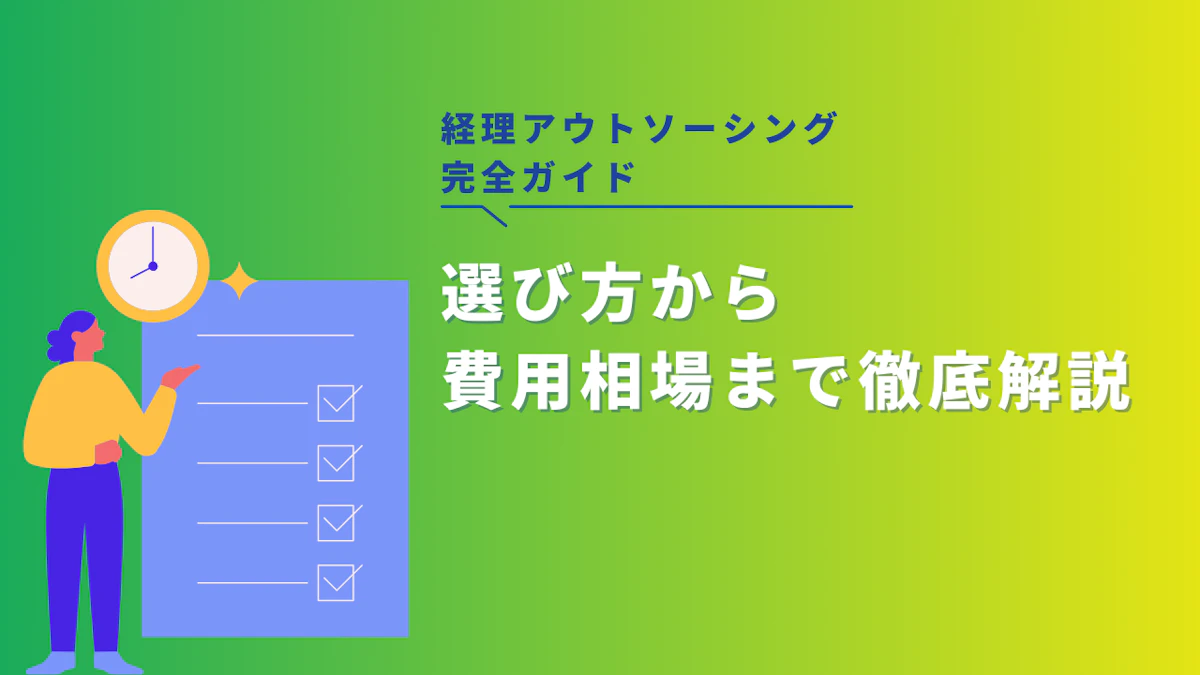 経理アウトソーシング
完全ガイド

選び方から
費用相場まで徹底解説